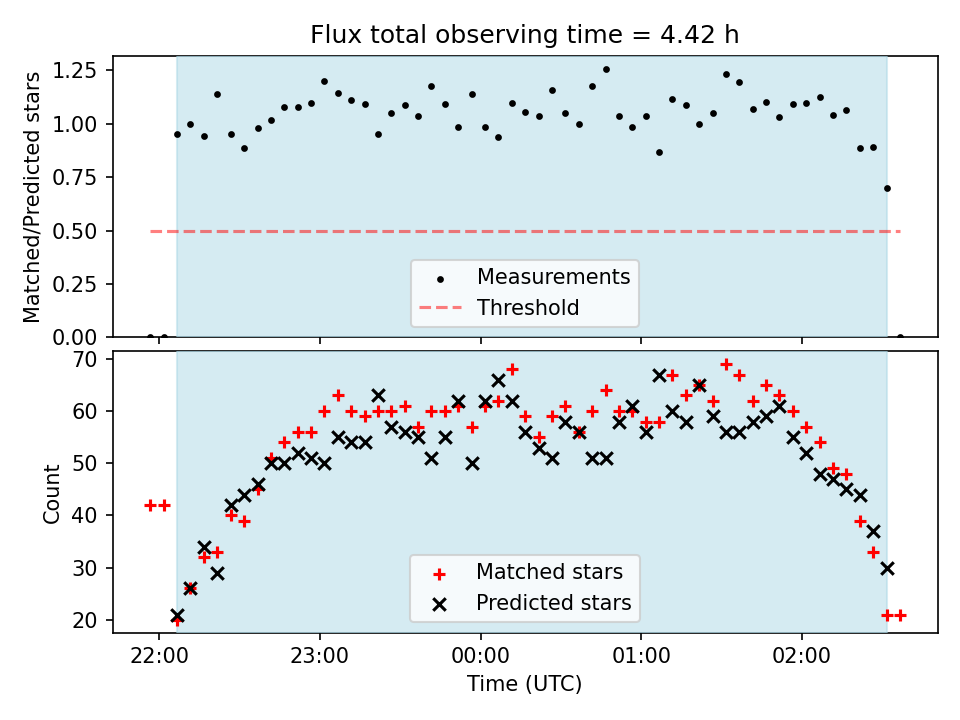 Flux total observing time = 4.42 h

Matched/Predicted stars

1.25
1.00
0.75
0.50
0.25
0.00

Measurements
Threshold

Count

70
60
50
40
30
20

Matched stars
Predicted stars

22:00
23:00
00:00
01:00
02:00

Time (UTC)